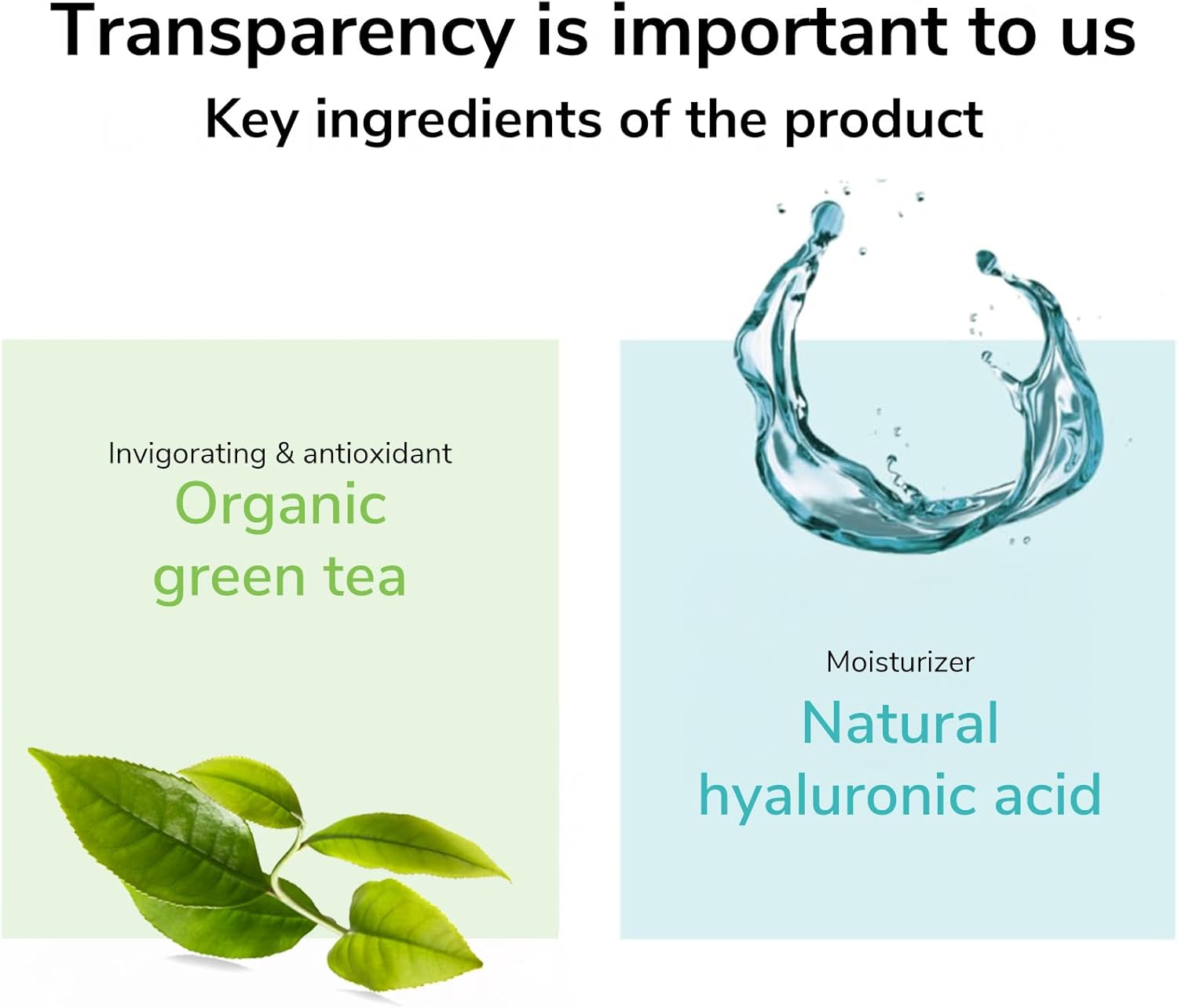 Transparency is important to us
Key ingredients of the product

Invigorating & antioxidant
Organic green tea

Moisturizer
Natural hyaluronic acid